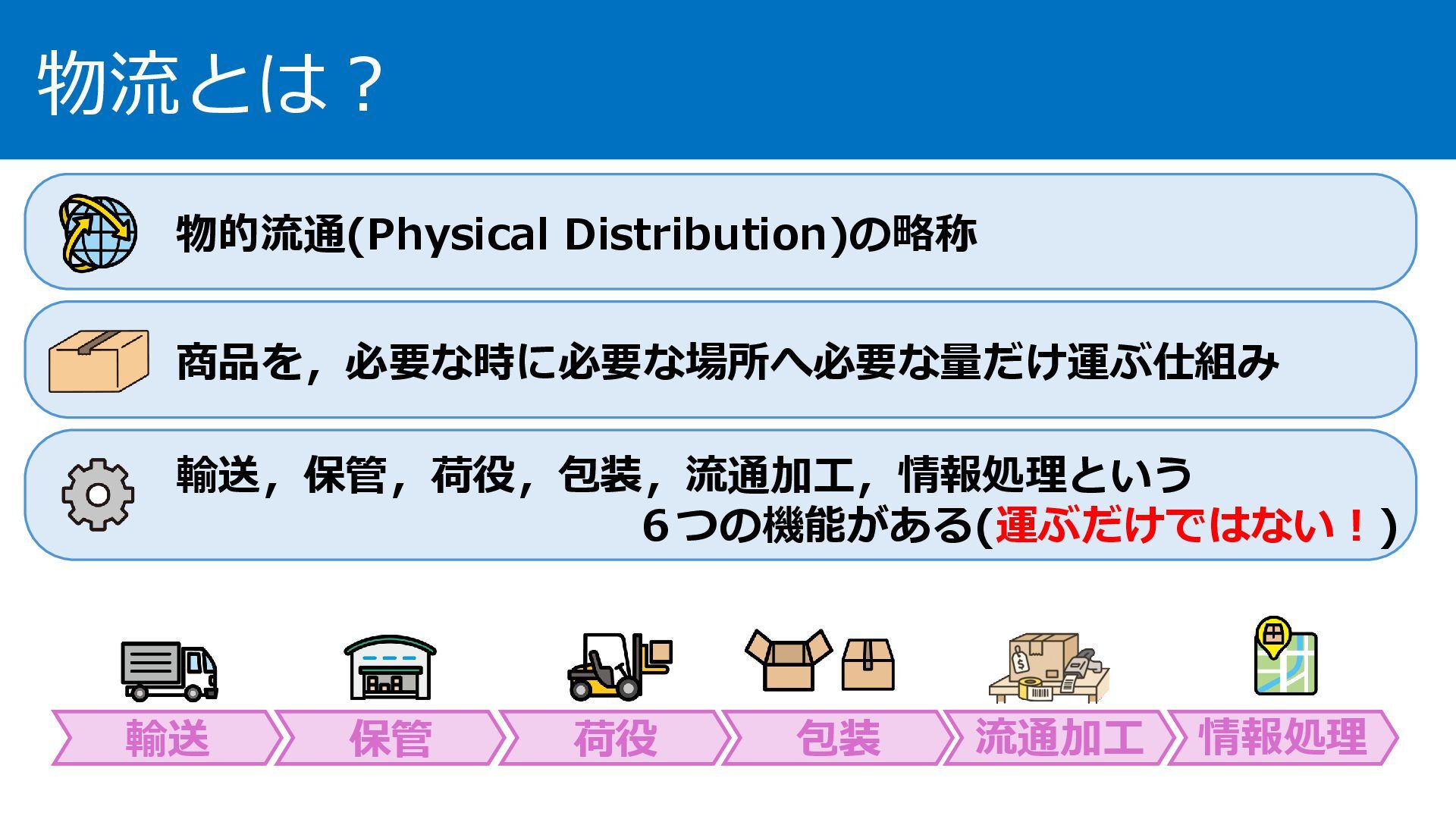 物流とは？

物的流通(Physical Distribution)の略称

商品を，必要な時に必要な場所へ必要な量だけ運ぶ仕組み

輸送，保管，荷役，包装，流通加工，情報処理という６つの機能がある(運ぶだけではない！)

輸送

保管

荷役

包装

流通加工

情報処理